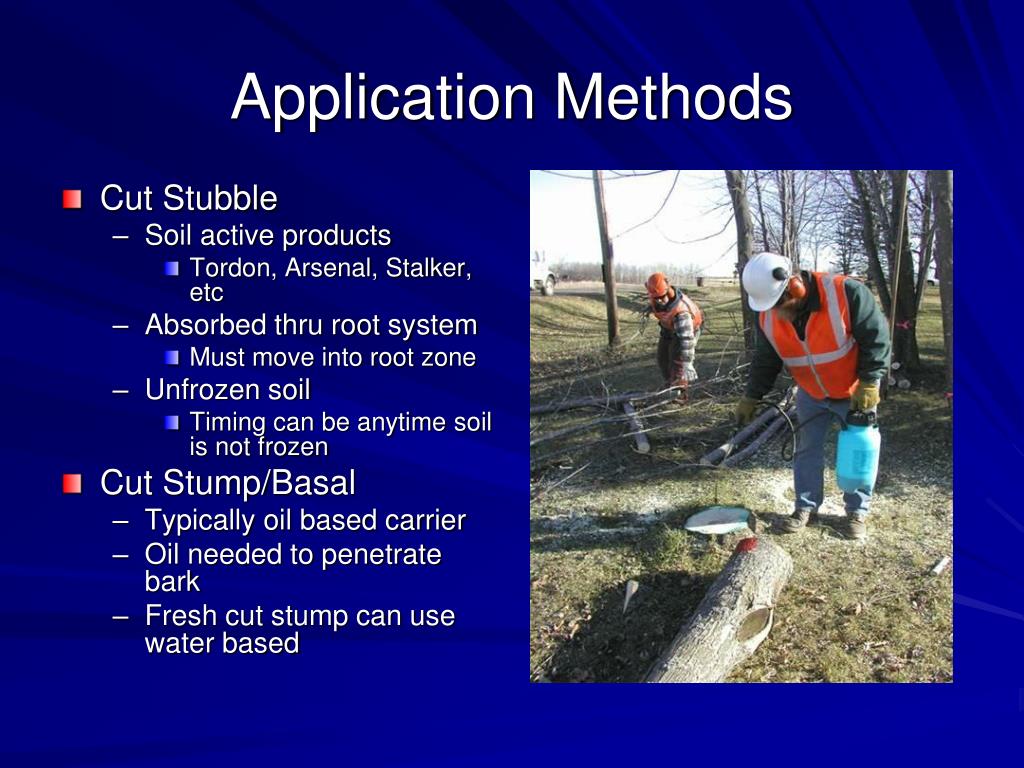 Application Methods

Cut Stubble
– Soil active products
Tordon, Arsenal, Stalker, etc
– Absorbed thru root system
Must move into root zone
– Unfrozen soil
Timing can be anytime soil is not frozen

Cut Stump/Basal
– Typically oil based carrier
– Oil needed to penetrate bark
– Fresh cut stump can use water based